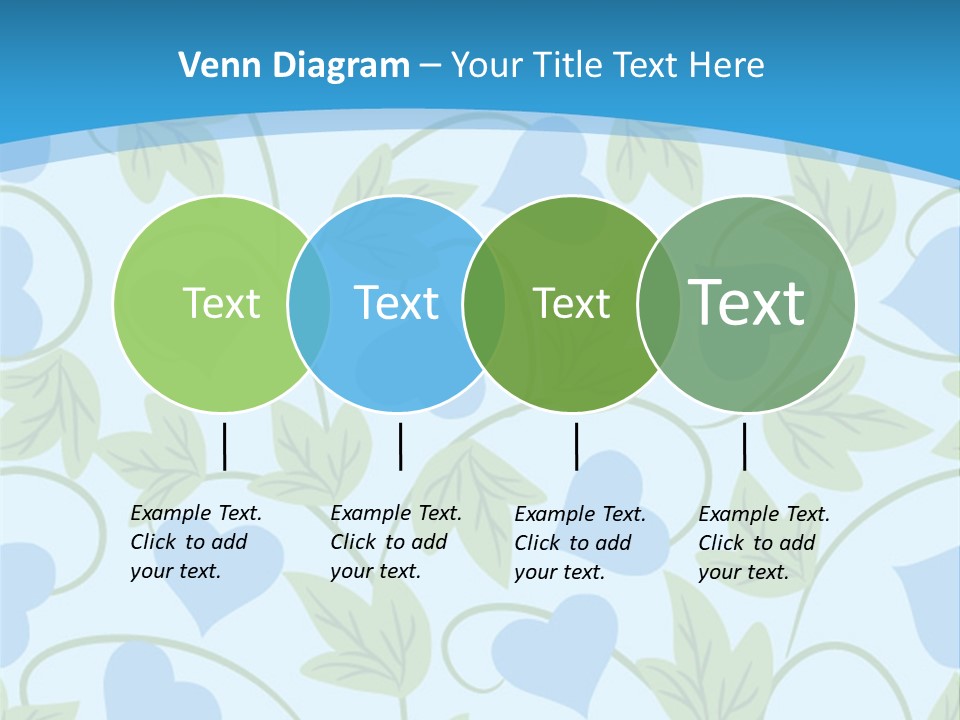 Venn Diagram – Your Title Text Here

Text

Text

Text

Text

Example Text. Click to add your text.

Example Text. Click to add your text.

Example Text. Click to add your text.

Example Text. Click to add your text.